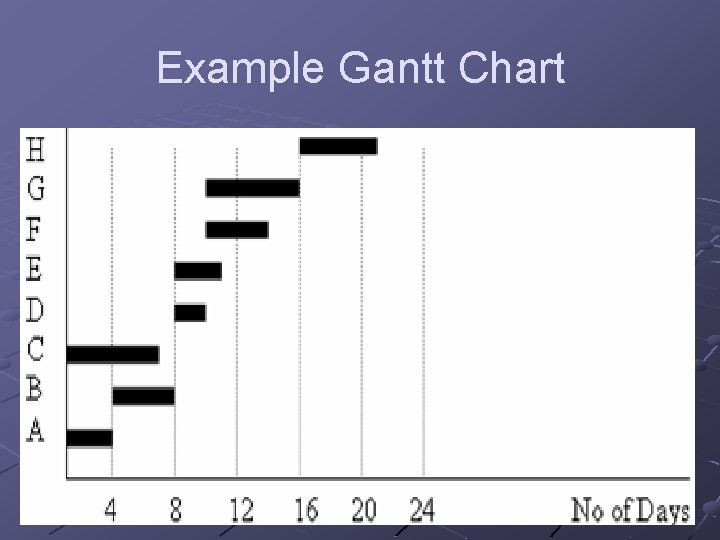 Example Gantt Chart

H
G
F
E
D
C
B
A

4 8 12 16 20 24 No of Days